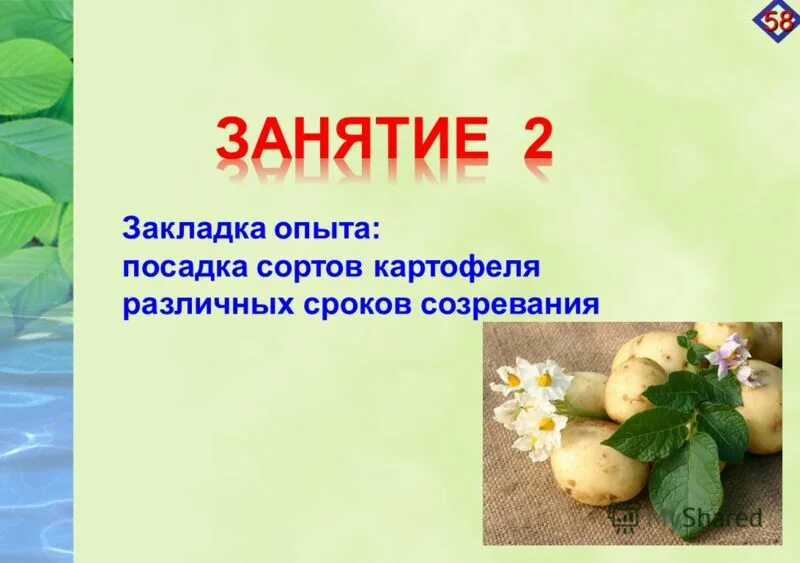 58

ЗАНЯТИЕ 2

Закладка опыта:
посадка сортов картофеля различных сроков созревания

MyShared